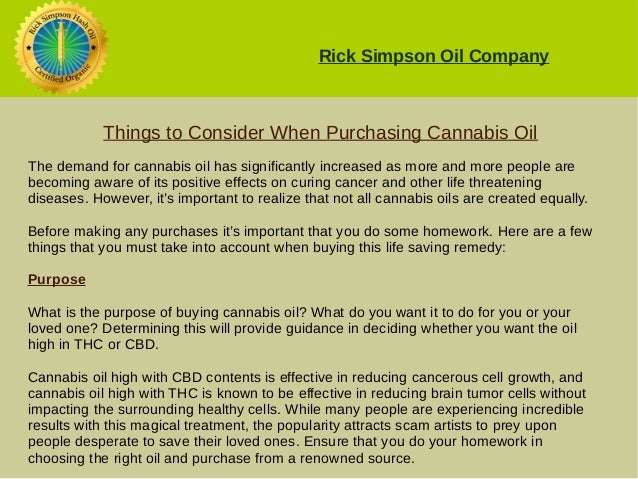 Rick Simpson Hash Oil
Certified Organic

Rick Simpson Oil Company

Things to Consider When Purchasing Cannabis Oil

The demand for cannabis oil has significantly increased as more and more people are becoming aware of its positive effects on curing cancer and other life threatening diseases. However, it's important to realize that not all cannabis oils are created equally.

Before making any purchases it's important that you do some homework. Here are a few things that you must take into account when buying this life saving remedy:

Purpose

What is the purpose of buying cannabis oil? What do you want it to do for you or your loved one? Determining this will provide guidance in deciding whether you want the oil high in THC or CBD.

Cannabis oil high with CBD contents is effective in reducing cancerous cell growth, and cannabis oil high with THC is known to be effective in reducing brain tumor cells without impacting the surrounding healthy cells. While many people are experiencing incredible results with this magical treatment, the popularity attracts scam artists to prey upon people desperate to save their loved ones. Ensure that you do your homework in choosing the right oil and purchase from a renowned source.